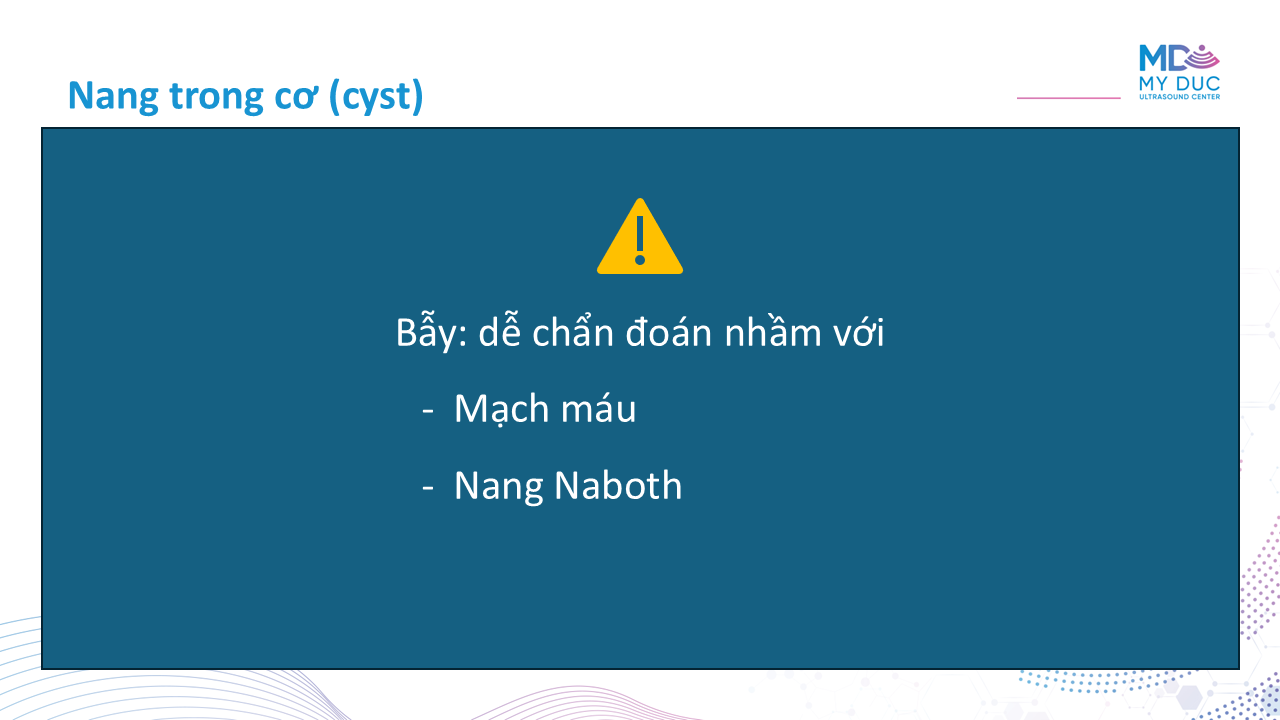 Nang trong cơ (cyst)

MD
MY DUC
ULTRASOUND CENTER

Bẫy: dễ chẩn đoán nhầm với

- Mạch máu
- Nang Naboth